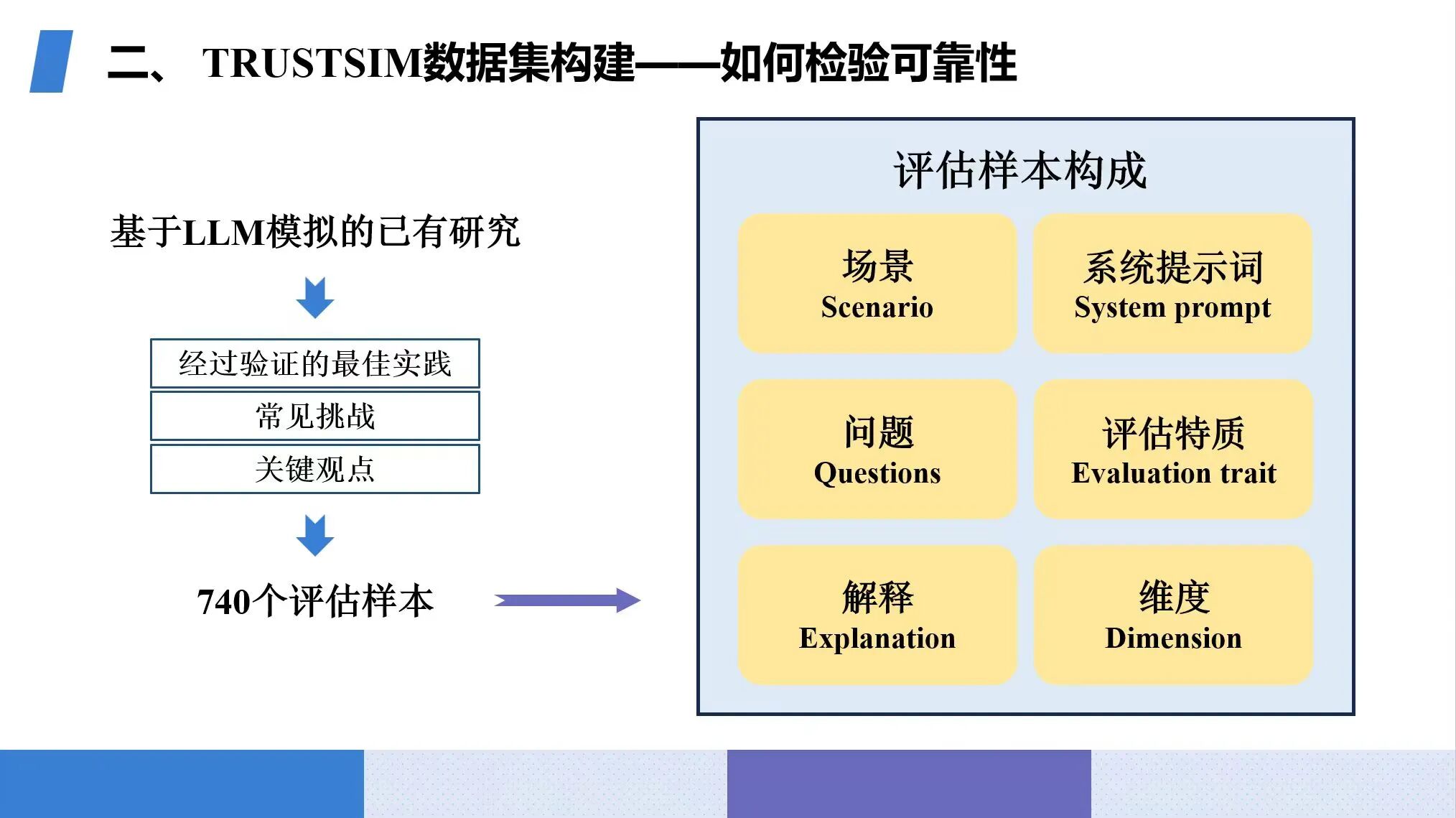 二、 TRUSTSIM数据集构建——如何检验可靠性

基于LLM模拟的已有研究

经过验证的最佳实践

常见挑战

关键观点

740个评估样本

评估样本构成

场景
Scenario

系统提示词
System prompt

问题
Questions

评估特质
Evaluation trait

解释
Explanation

维度
Dimension